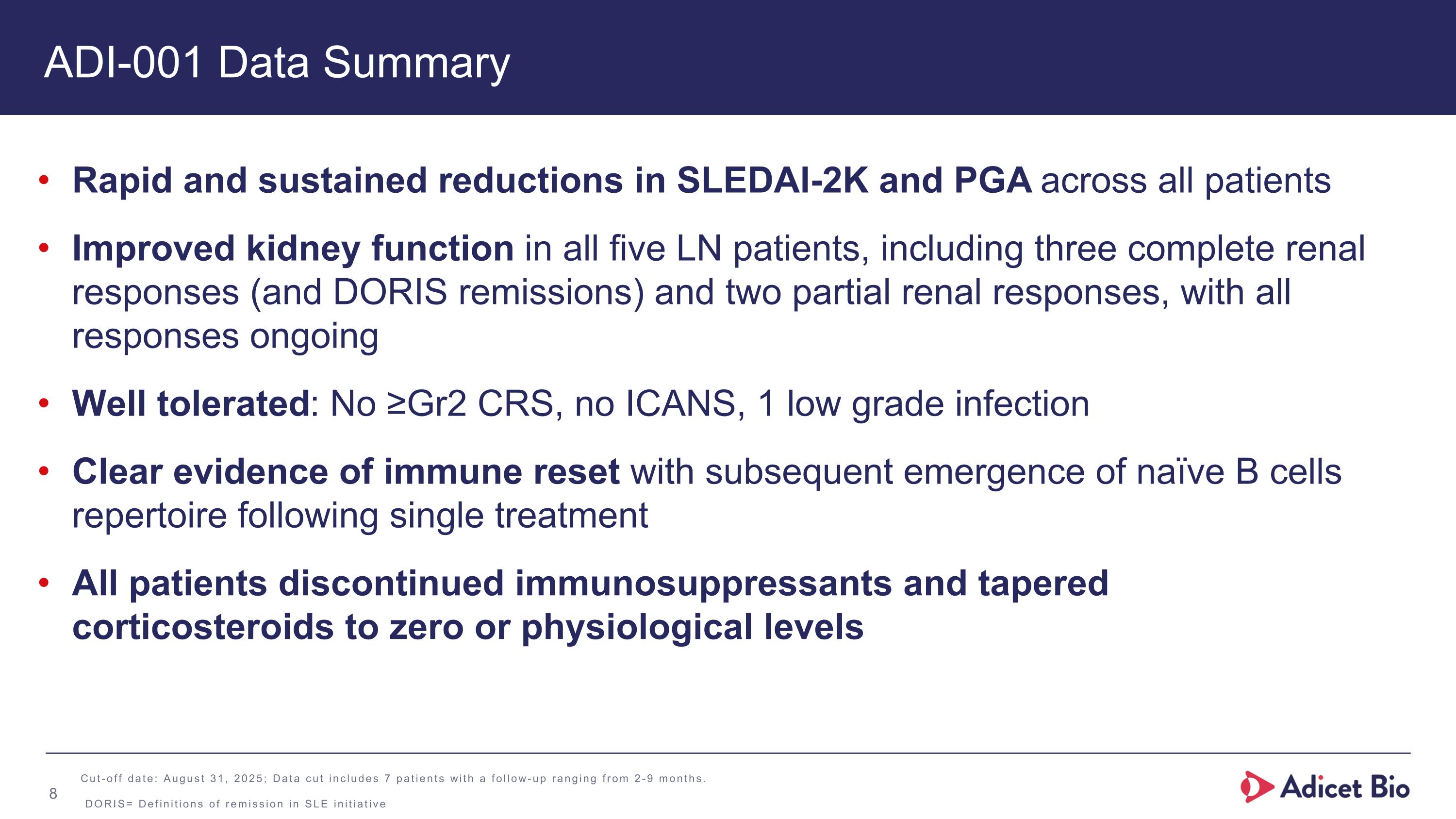 ADI-001 Data Summary

• Rapid and sustained reductions in SLEDAI-2K and PGA across all patients

• Improved kidney function in all five LN patients, including three complete renal responses (and DORIS remissions) and two partial renal responses, with all responses ongoing

• Well tolerated: No ≥Gr2 CRS, no ICANS, 1 low grade infection

• Clear evidence of immune reset with subsequent emergence of naïve B cells repertoire following single treatment

• All patients discontinued immunosuppressants and tapered corticosteroids to zero or physiological levels

8

Cut-off date: August 31, 2025; Data cut includes 7 patients with a follow-up ranging from 2-9 months.

DORIS= Definitions of remission in SLE initiative

Adicet Bio